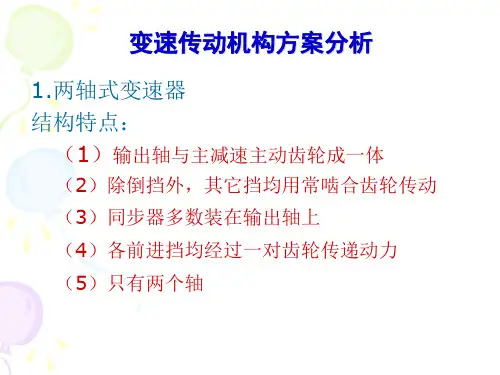 变速传动机构方案分析

1.两轴式变速器

结构特点：

（1）输出轴与主减速主动齿轮成一体

（2）除倒挡外，其它挡均用常啮合齿轮传动

（3）同步器多数装在输出轴上

（4）各前进挡均经过一对齿轮传递动力

（5）只有两个轴